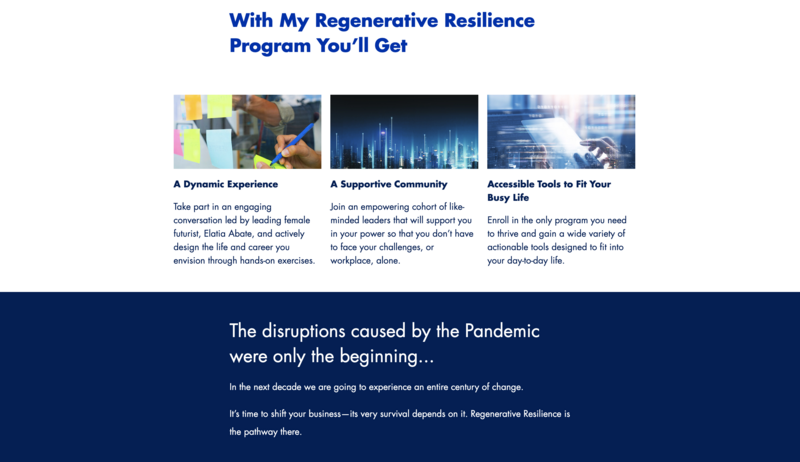 With My Regenerative Resilience Program You'll Get

A Dynamic Experience

Take part in an engaging conversation led by leading female futurist, Elatia Abate, and actively design the life and career you envision through hands-on exercises.

A Supportive Community

Join an empowering cohort of like-minded leaders that will support you in your power so that you don't have to face your challenges, or workplace, alone.

Accessible Tools to Fit Your Busy Life

Enroll in the only program you need to thrive and gain a wide variety of actionable tools designed to fit into your day-to-day life.

The disruptions caused by the Pandemic were only the beginning...

In the next decade we are going to experience an entire century of change.

It's time to shift your business—its very survival depends on it. Regenerative Resilience is the pathway there.